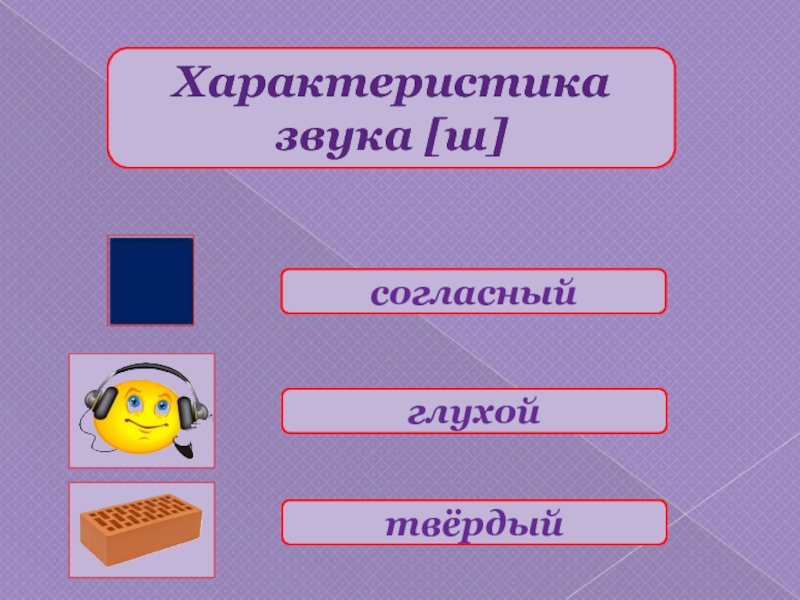 Характеристика звука [ш]

согласный

глухой

твёрдый